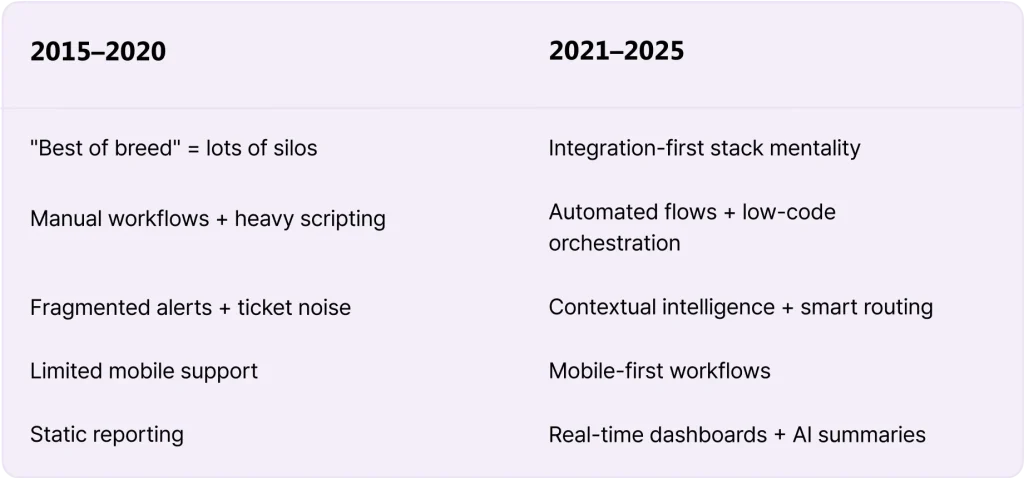 | 2015–2020 | 2021–2025 |
|---|---|
| "Best of breed" = lots of silos | Integration-first stack mentality |
| Manual workflows + heavy scripting | Automated flows + low-code orchestration |
| Fragmented alerts + ticket noise | Contextual intelligence + smart routing |
| Limited mobile support | Mobile-first workflows |
| Static reporting | Real-time dashboards + AI summaries |